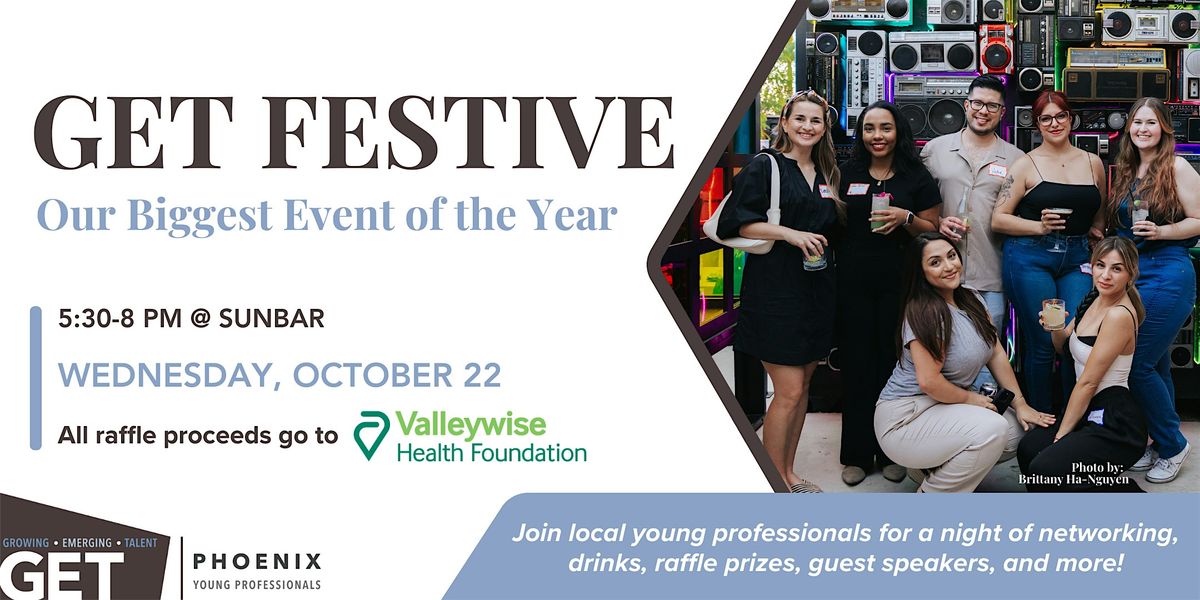 GET FESTIVE
Our Biggest Event of the Year

5:30-8 PM @ SUNBAR

WEDNESDAY, OCTOBER 22

All raffle proceeds go to Valleywise Health Foundation

Photo by: Brittany Ha-Nguyen

GROWING • EMERGING • TALENT
GET
PHOENIX
YOUNG PROFESSIONALS

Join local young professionals for a night of networking, drinks, raffle prizes, guest speakers, and more!